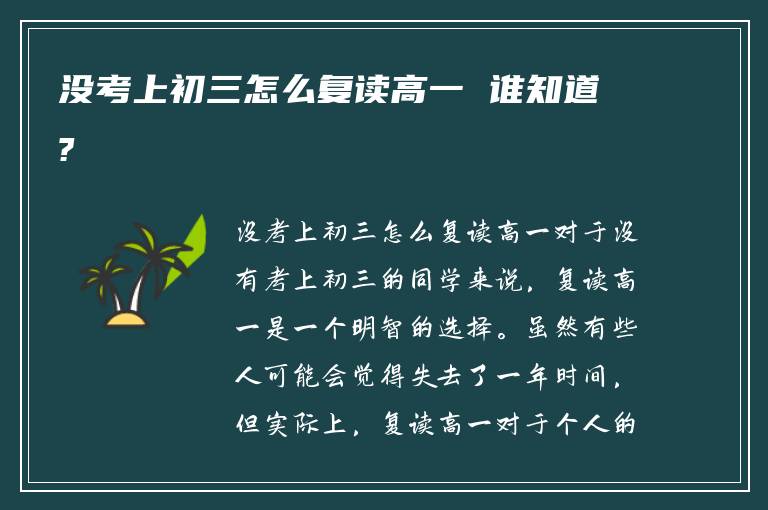 没考上初三怎么复读高一 谁知道?

没考上初三怎么复读高一对于没有考上初三的同学来说，复读高一是一个明智的选择。虽然有些人可能会觉得失去了一年时间，但实际上，复读高一对于个人的